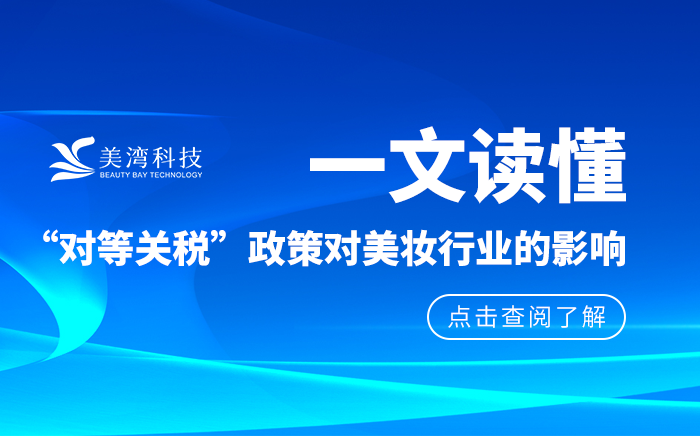 美湾科技
BEAUTY BAY TECHNOLOGY

一文读懂

“对等关税”政策对美妆行业的影响

点击查阅了解